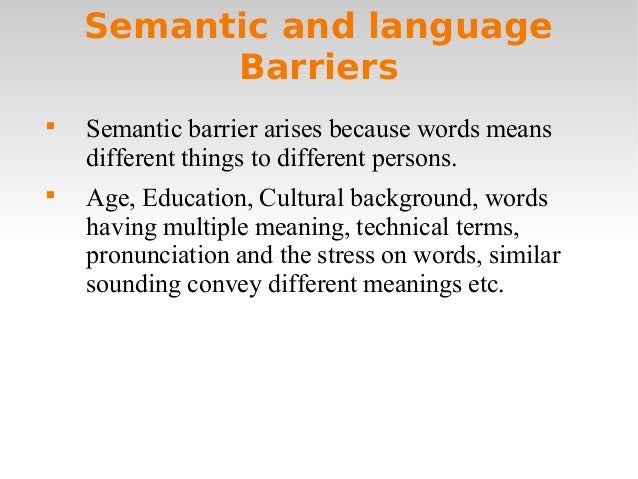 Semantic and language Barriers

▪ Semantic barrier arises because words means different things to different persons.

▪ Age, Education, Cultural background, words having multiple meaning, technical terms, pronunciation and the stress on words, similar sounding convey different meanings etc.